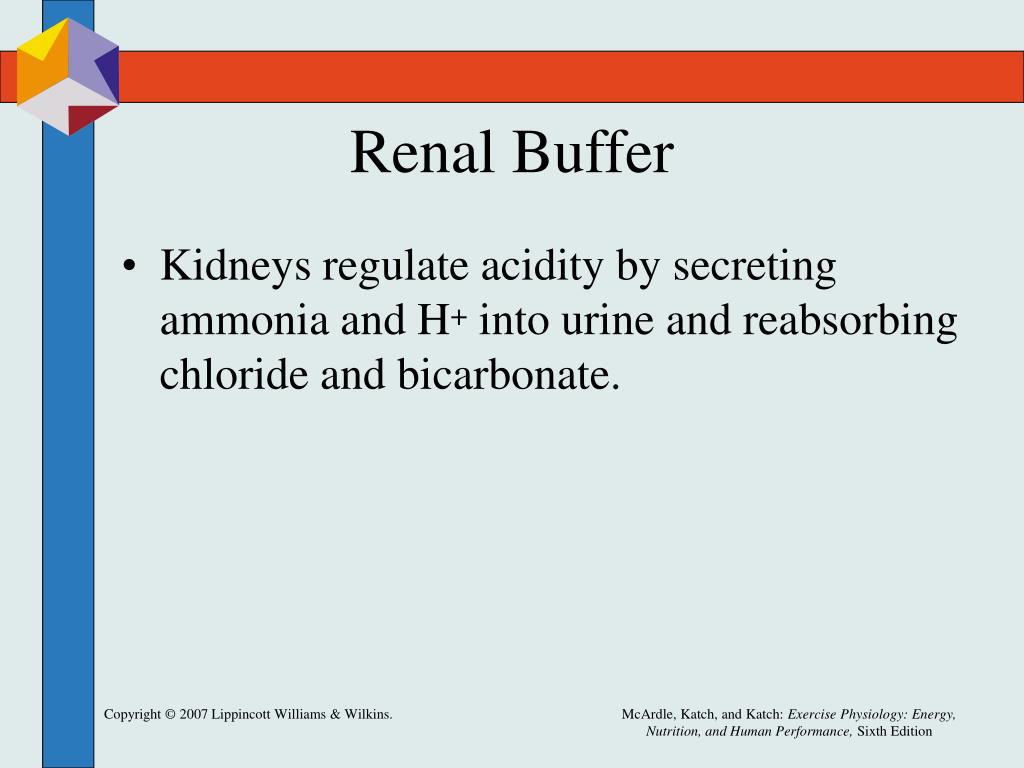 Renal Buffer

• Kidneys regulate acidity by secreting ammonia and $H^+$ into urine and reabsorbing chloride and bicarbonate.

Copyright © 2007 Lippincott Williams & Wilkins.

McArdle, Katch, and Katch: Exercise Physiology: Energy, Nutrition, and Human Performance, Sixth Edition